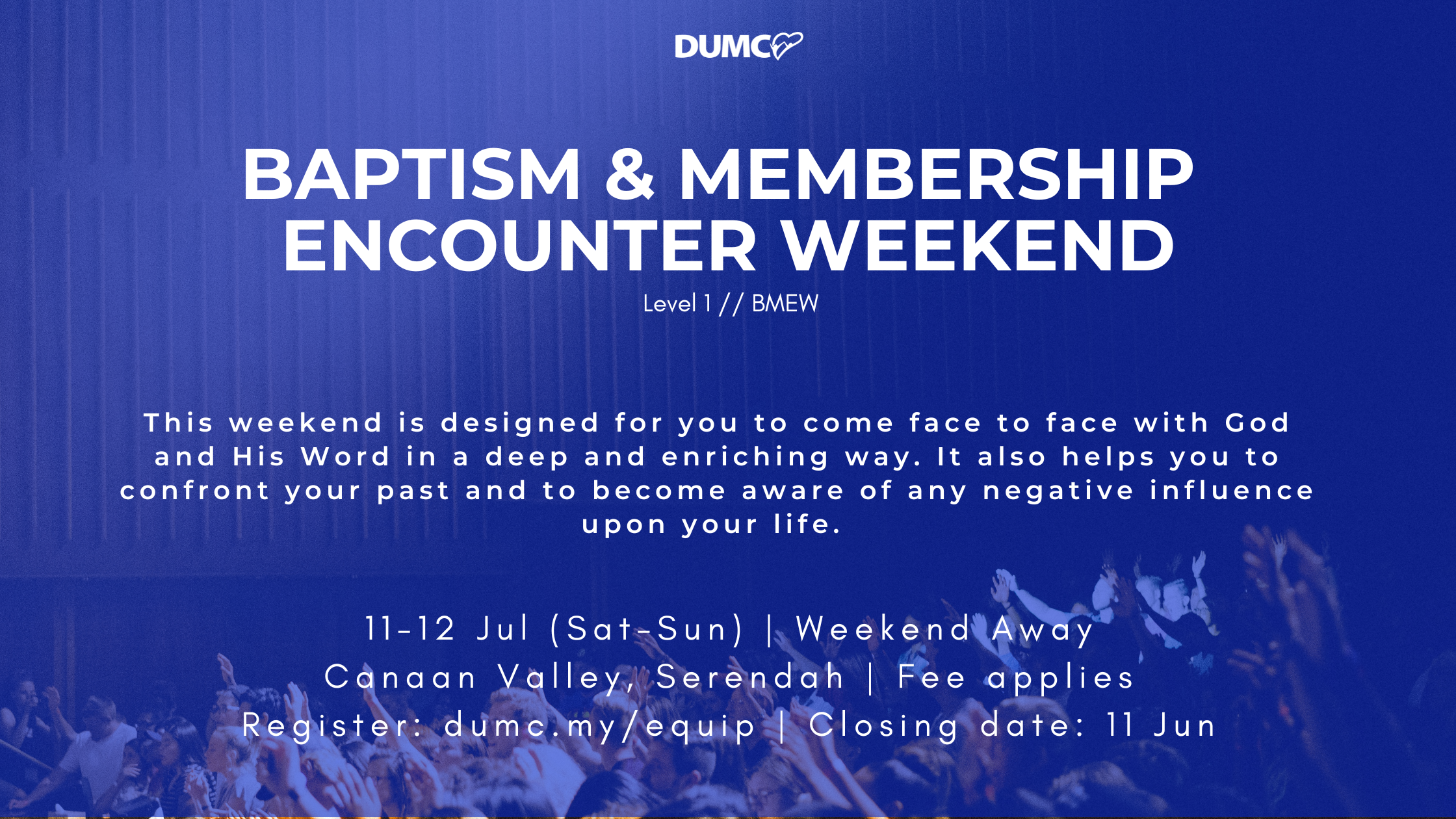 DUMC

BAPTISM & MEMBERSHIP ENCOUNTER WEEKEND

Level 1 // BMEW

This weekend is designed for you to come face to face with God and His Word in a deep and enriching way. It also helps you to confront your past and to become aware of any negative influence upon your life.

11-12 Jul (Sat-Sun) | Weekend Away
Canaan Valley, Serendah | Fee applies
Register: dumc.my/equip | Closing date: 11 Jun